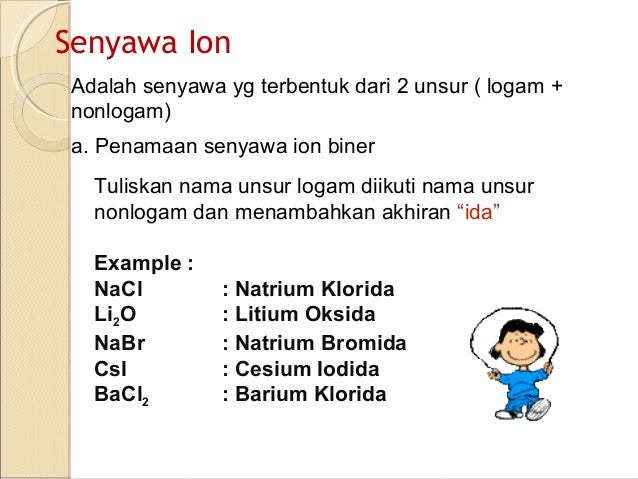 Senyawa Ion

Adalah senyawa yg terbentuk dari 2 unsur ( logam + nonlogam)

a. Penamaan senyawa ion biner

Tuliskan nama unsur logam diikuti nama unsur nonlogam dan menambahkan akhiran “ida”

Example :
$NaCl$ : Natrium Klorida
$Li_2O$ : Litium Oksida
$NaBr$ : Natrium Bromida
$CsI$ : Cesium Iodida
$BaCl_2$ : Barium Klorida